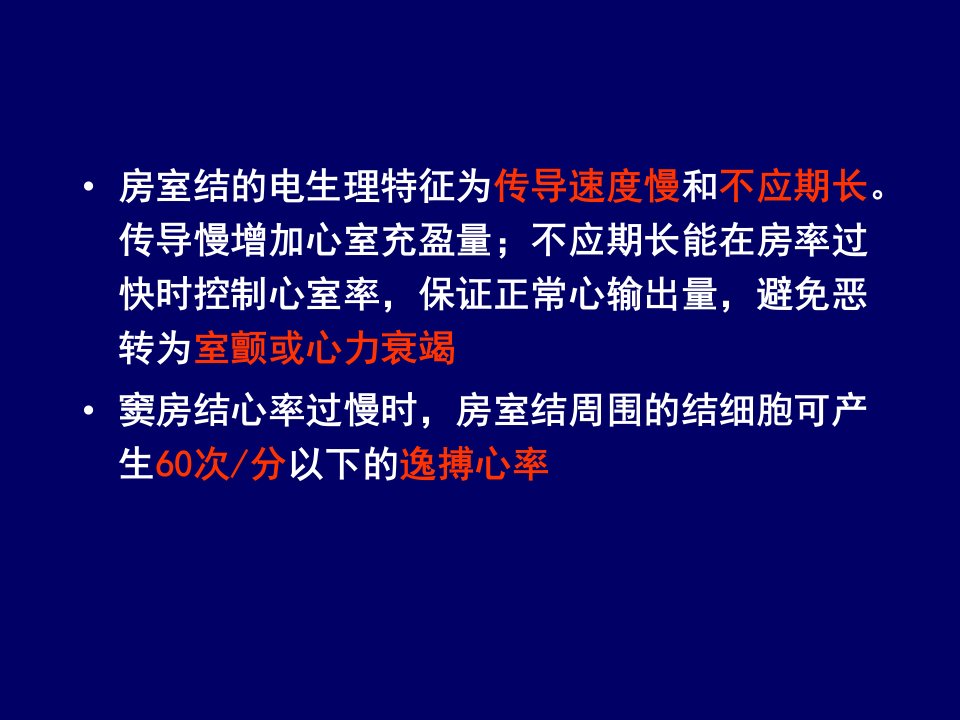 • 房室结的电生理特征为传导速度慢和不应期长。传导慢增加心室充盈量；不应期长能在房率过快时控制心室率，保证正常心输出量，避免恶转为室颤或心力衰竭

• 窦房结心率过慢时，房室结周围的结细胞可产生60次/分以下的逸搏心率